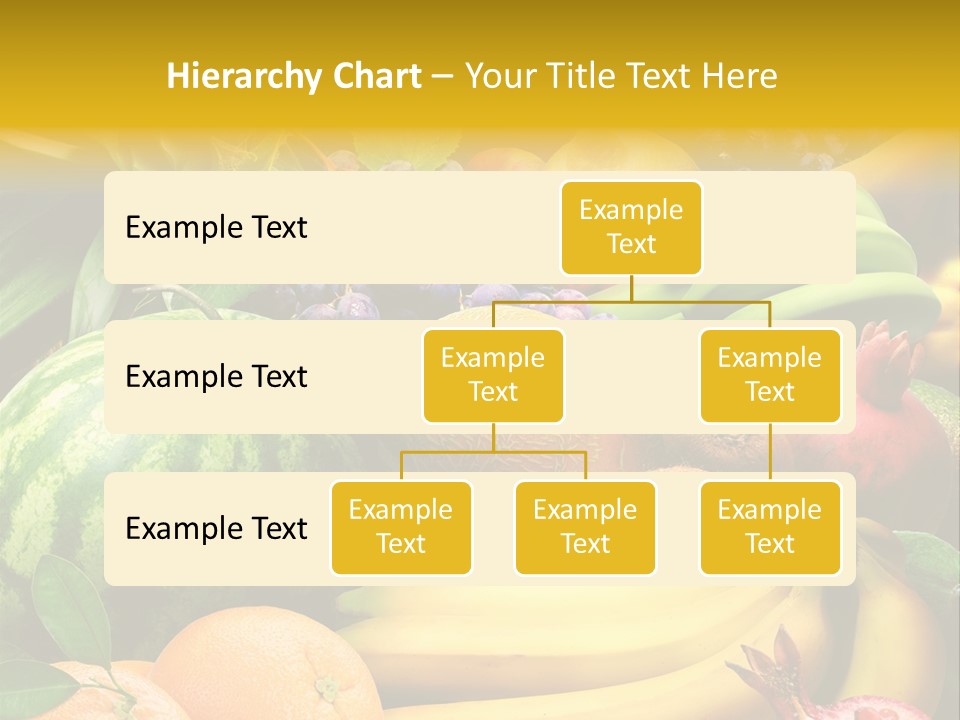 Hierarchy Chart – Your Title Text Here

Example Text

Example Text

Example Text

Example Text

Example Text

Example Text

Example Text

Example Text

Example Text